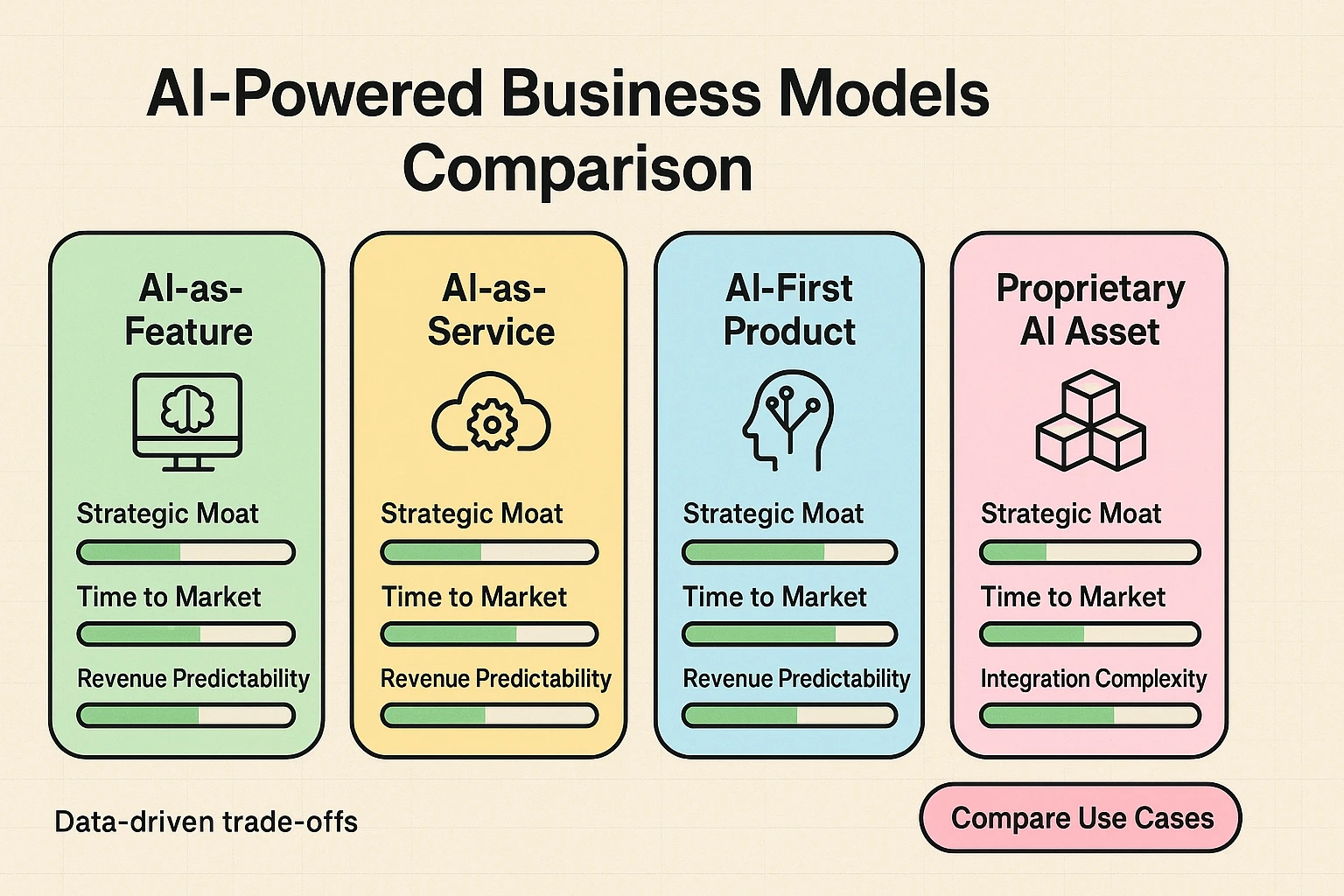 AI-Powered Business Models Comparison

AI-as-Feature

Strategic Moat

Time to Market

Revenue Predictability

AI-as-Service

Strategic Moat

Time to Market

Revenue Predictability

AI-First Product

Strategic Moat

Time to Market

Revenue Predictability

Proprietary AI Asset

Strategic Moat

Time to Market

Integration Complexity

Data-driven trade-offs

Compare Use Cases